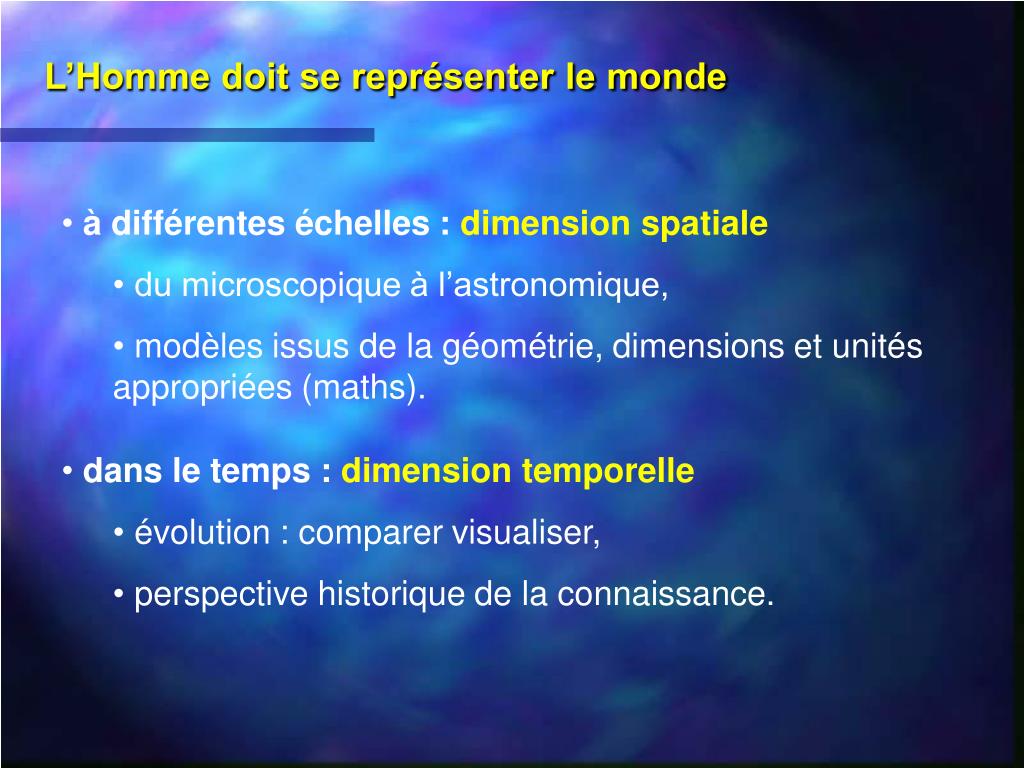 L’Homme doit se représenter le monde

• à différentes échelles : dimension spatiale

• du microscopique à l’astronomique,

• modèles issus de la géométrie, dimensions et unités appropriées (maths).

• dans le temps : dimension temporelle

• évolution : comparer visualiser,

• perspective historique de la connaissance.